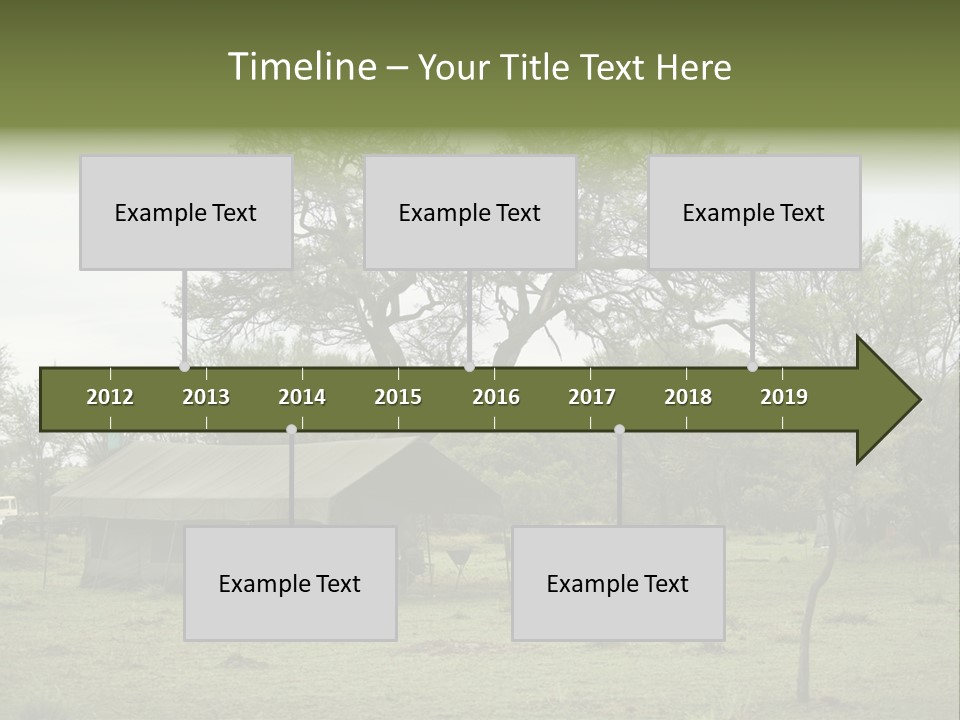 Timeline – Your Title Text Here

Example Text

Example Text

Example Text

2012 2013 2014 2015 2016 2017 2018 2019

Example Text

Example Text